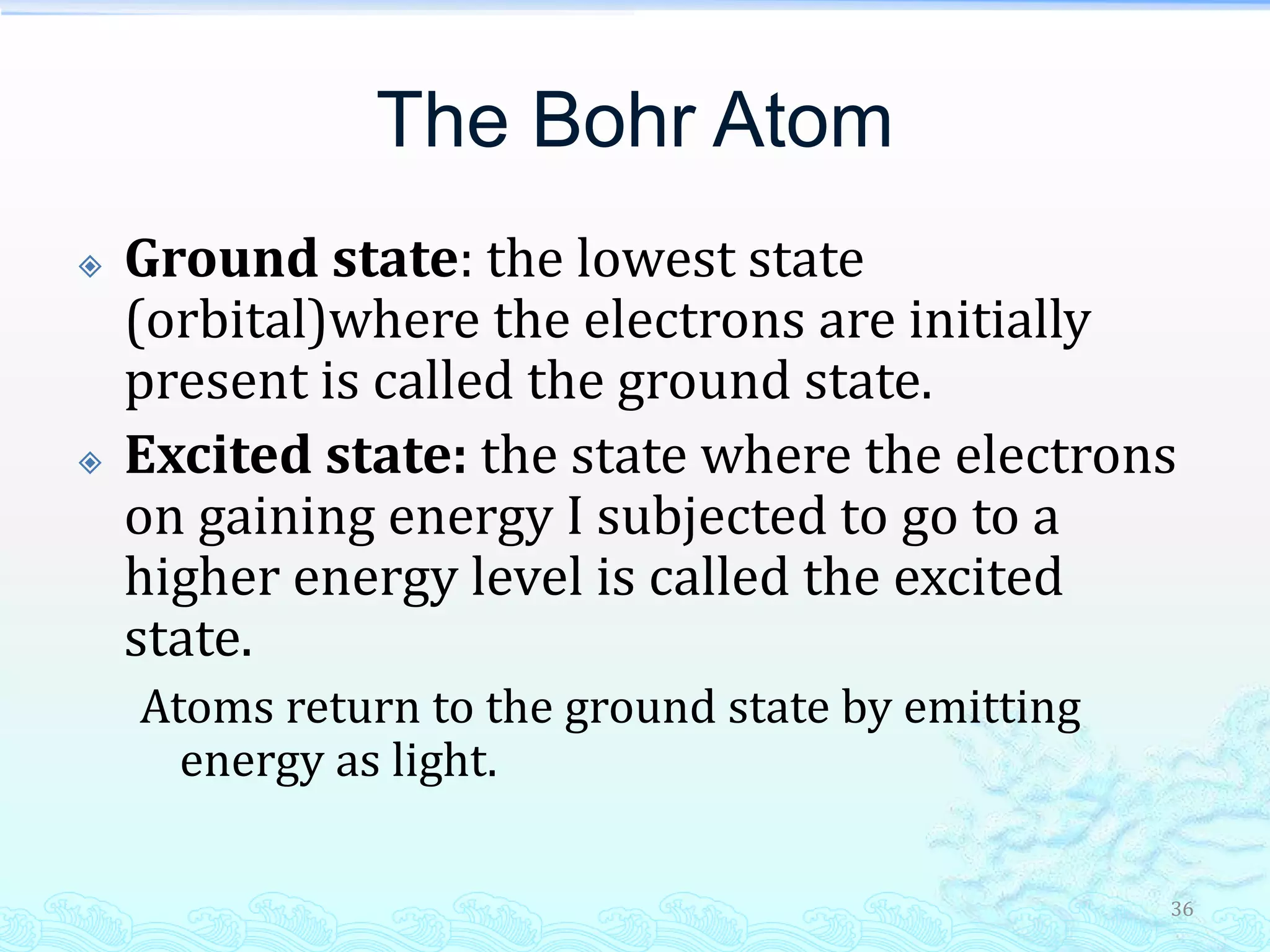 The Bohr Atom

Ground state: the lowest state (orbital)where the electrons are initially present is called the ground state.

Excited state: the state where the electrons on gaining energy I subjected to go to a higher energy level is called the excited state.

Atoms return to the ground state by emitting energy as light.

36